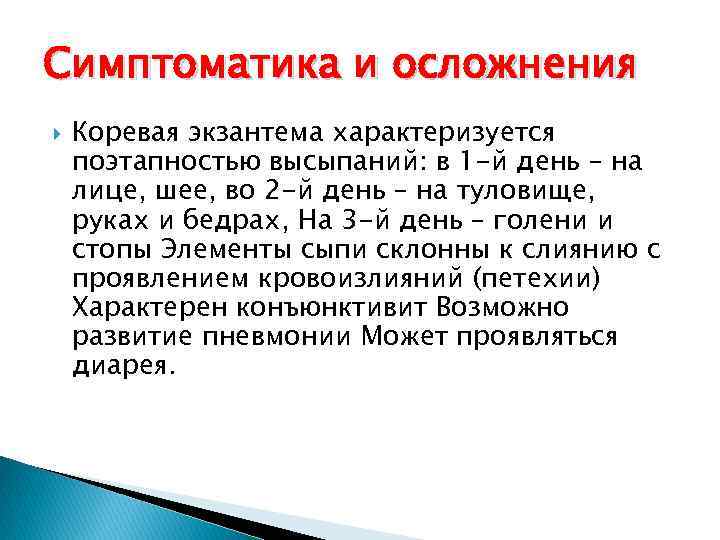 Симптоматика и осложнения

Коревая экзантема характеризуется поэтапностью высыпаний: в 1-й день – на лице, шее, во 2-й день – на туловище, руках и бедрах, На 3-й день – голени и стопы Элементы сыпи склонны к слиянию с проявлением кровоизлияний (петехии) Характерен конъюнктивит Возможно развитие пневмонии Может проявляться диарея.